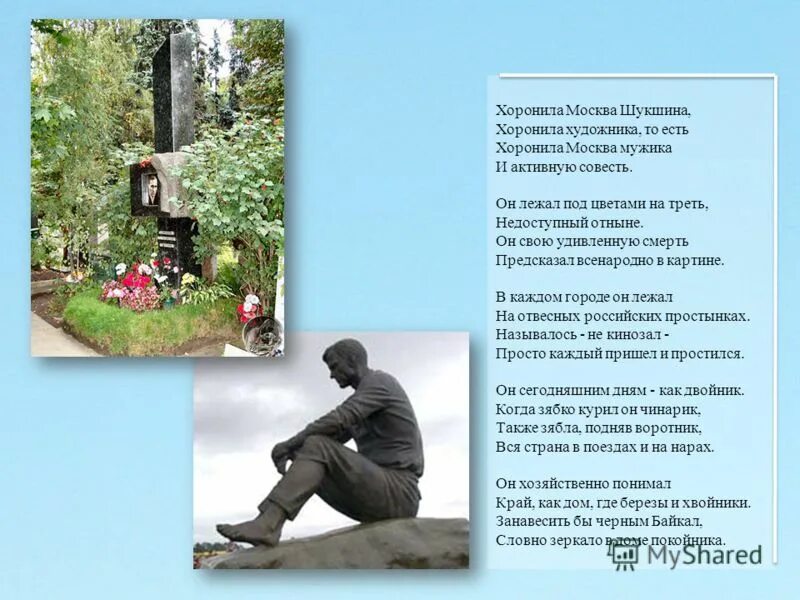 Хоронила Москва Шукшина,
Хоронила художника, то есть
Хоронила Москва мужика
И активную совесть.

Он лежал под цветами на треть,
Недоступный отныне.
Он свою удивленную смерть
Предсказал всенародно в картине.

В каждом городе он лежал
На отвесных российских простынках.
Называлось - не кинозал -
Просто каждый пришел и простился.

Он сегодняшним дням - как двойник.
Когда зябко курил он чинарик,
Также зябла, подняв воротник,
Вся страна в поездах и на нарах.

Он хозяйственно понимал
Край, как дом, где березы и хвойники.
Занавесить бы черным Байкал,
Словно зеркало в доме покойника.

MyShared